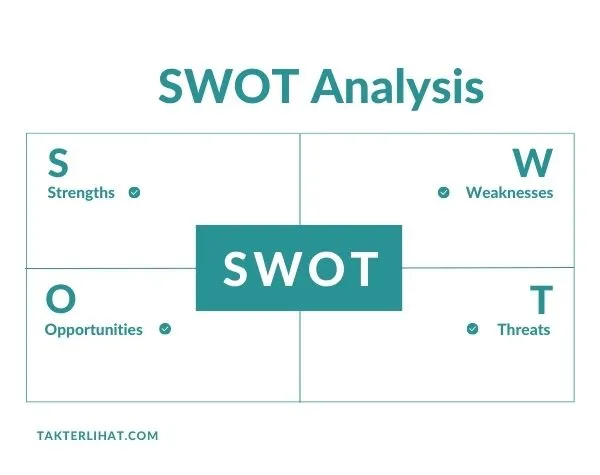 SWOT Analysis

S
Strengths

W
Weaknesses

SWOT

O
Opportunities

T
Threats

TAKTERLIHAT.COM